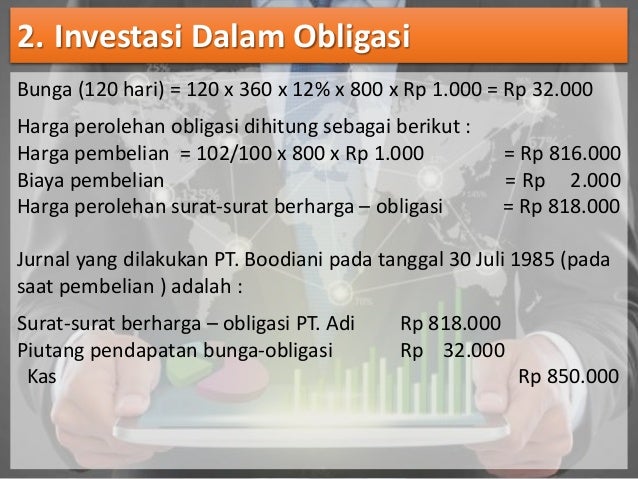 2. Investasi Dalam Obligasi

Bunga (120 hari) = 120 x 360 x 12% x 800 x Rp 1.000 = Rp 32.000

Harga perolehan obligasi dihitung sebagai berikut :
Harga pembelian = 102/100 x 800 x Rp 1.000 = Rp 816.000
Biaya pembelian = Rp 2.000
Harga perolehan surat-surat berharga – obligasi = Rp 818.000

Jurnal yang dilakukan PT. Boodiani pada tanggal 30 Juli 1985 (pada saat pembelian ) adalah :

Surat-surat berharga – obligasi PT. Adi Rp 818.000
Piutang pendapatan bunga-obligasi Rp 32.000
Kas Rp 850.000